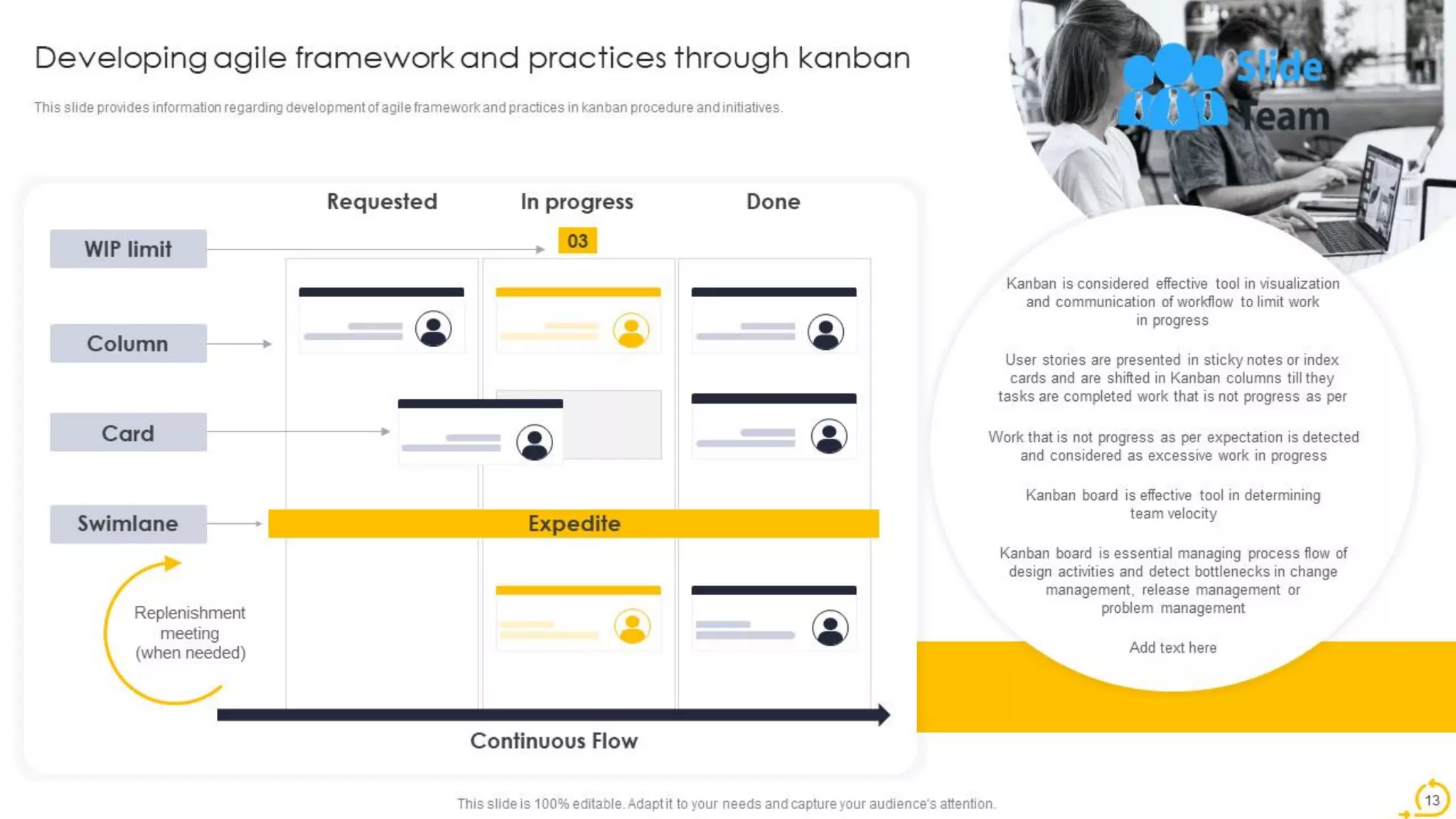 Developing agile framework and practices through kanban

This slide provides information regarding development of agile framework and practices in kanban procedure and initiatives.

Slide Team

Requested

In progress

Done

WIP limit

03

Column

Card

Swimlane

Expedite

Replenishment meeting (when needed)

Continuous Flow

Kanban is considered effective tool in visualization and communication of workflow to limit work in progress

User stories are presented in sticky notes or index cards and are shifted in Kanban columns till they tasks are completed work that is not progress as per

Work that is not progress as per expectation is detected and considered as excessive work in progress

Kanban board is effective tool in determining team velocity

Kanban board is essential managing process flow of design activities and detect bottlenecks in change management, release management or problem management

Add text here

This slide is 100% editable. Adapt it to your needs and capture your audience's attention.

13